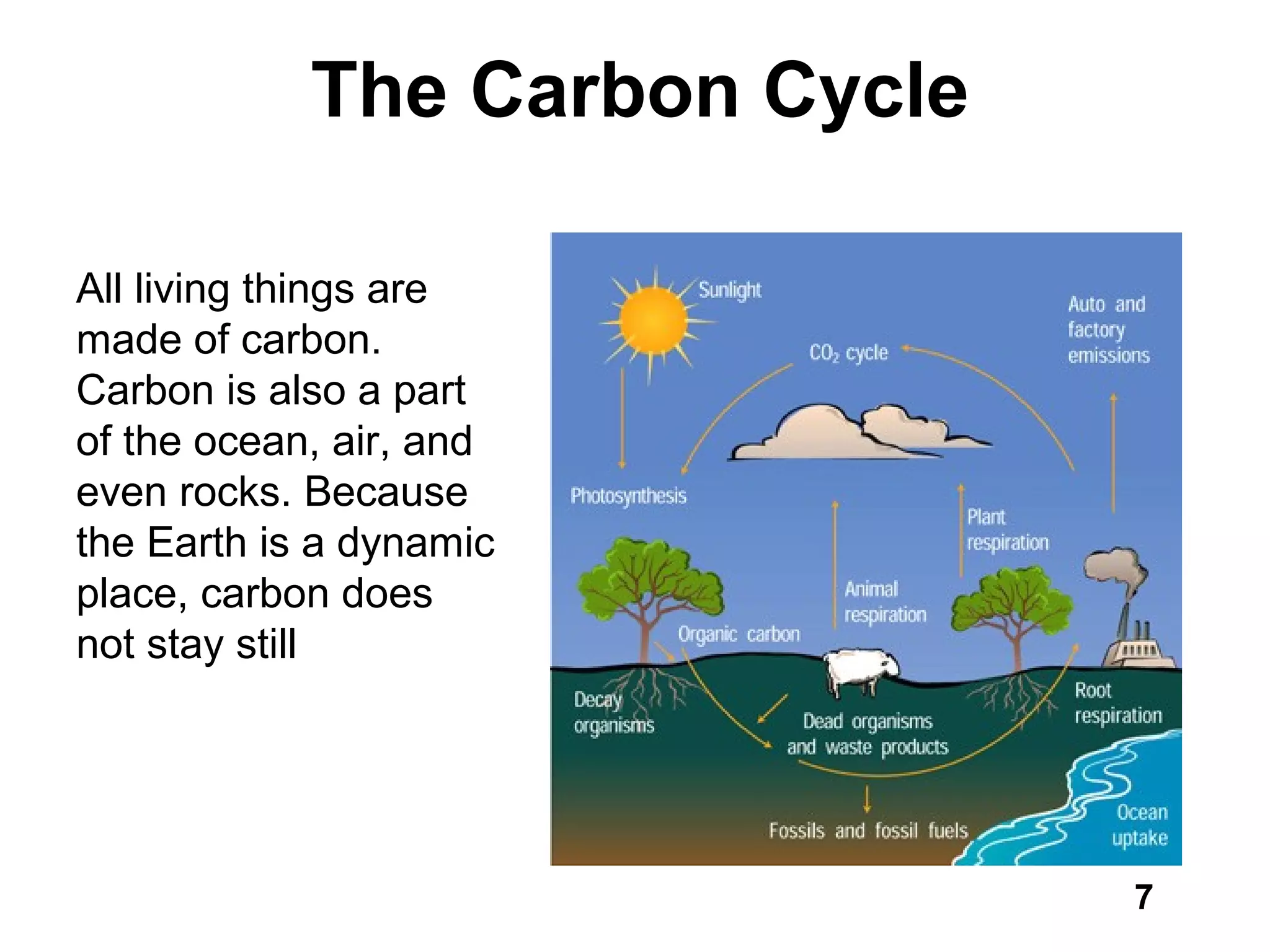 The Carbon Cycle

All living things are made of carbon. Carbon is also a part of the ocean, air, and even rocks. Because the Earth is a dynamic place, carbon does not stay still

Sunlight

Auto and factory emissions

$CO_2$ cycle

Photosynthesis

Plant respiration

Animal respiration

Organic carbon

Decay organisms

Dead organisms and waste products

Root respiration

Fossils and fossil fuels

Ocean uptake

7